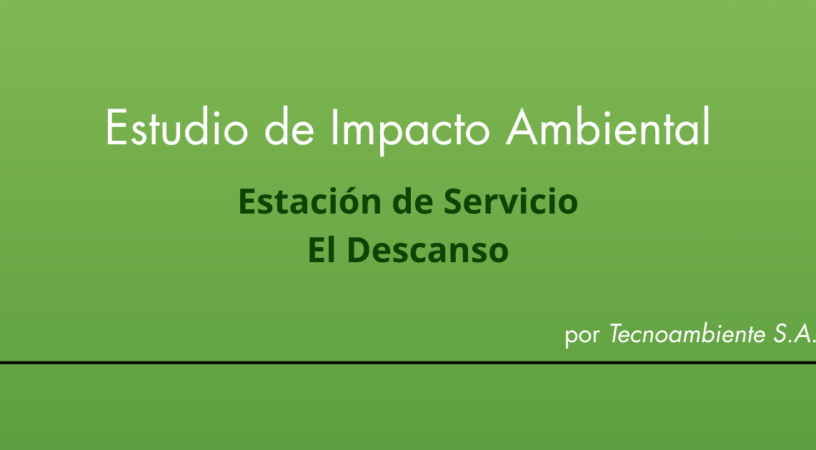 Estudio de Impacto Ambiental

Estación de Servicio
El Descanso

por Tecnoambiente S.A.